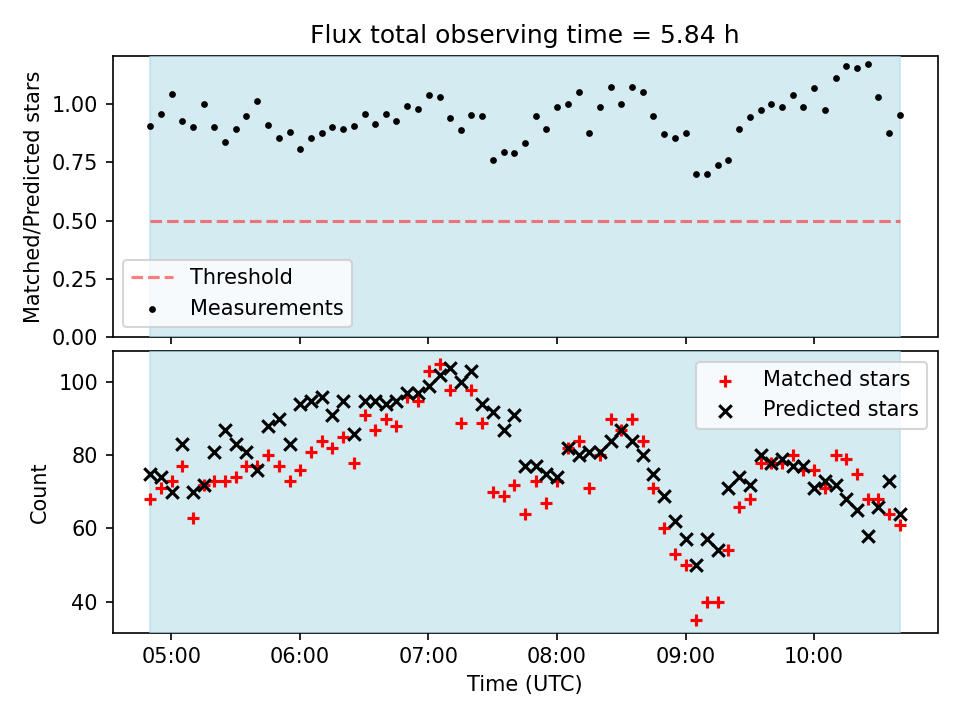 Flux total observing time = 5.84 h

Matched/Predicted stars

1.00
0.75
0.50
0.25
0.00

Threshold
Measurements

Count

100
80
60
40

Matched stars
Predicted stars

05:00
06:00
07:00
08:00
09:00
10:00

Time (UTC)